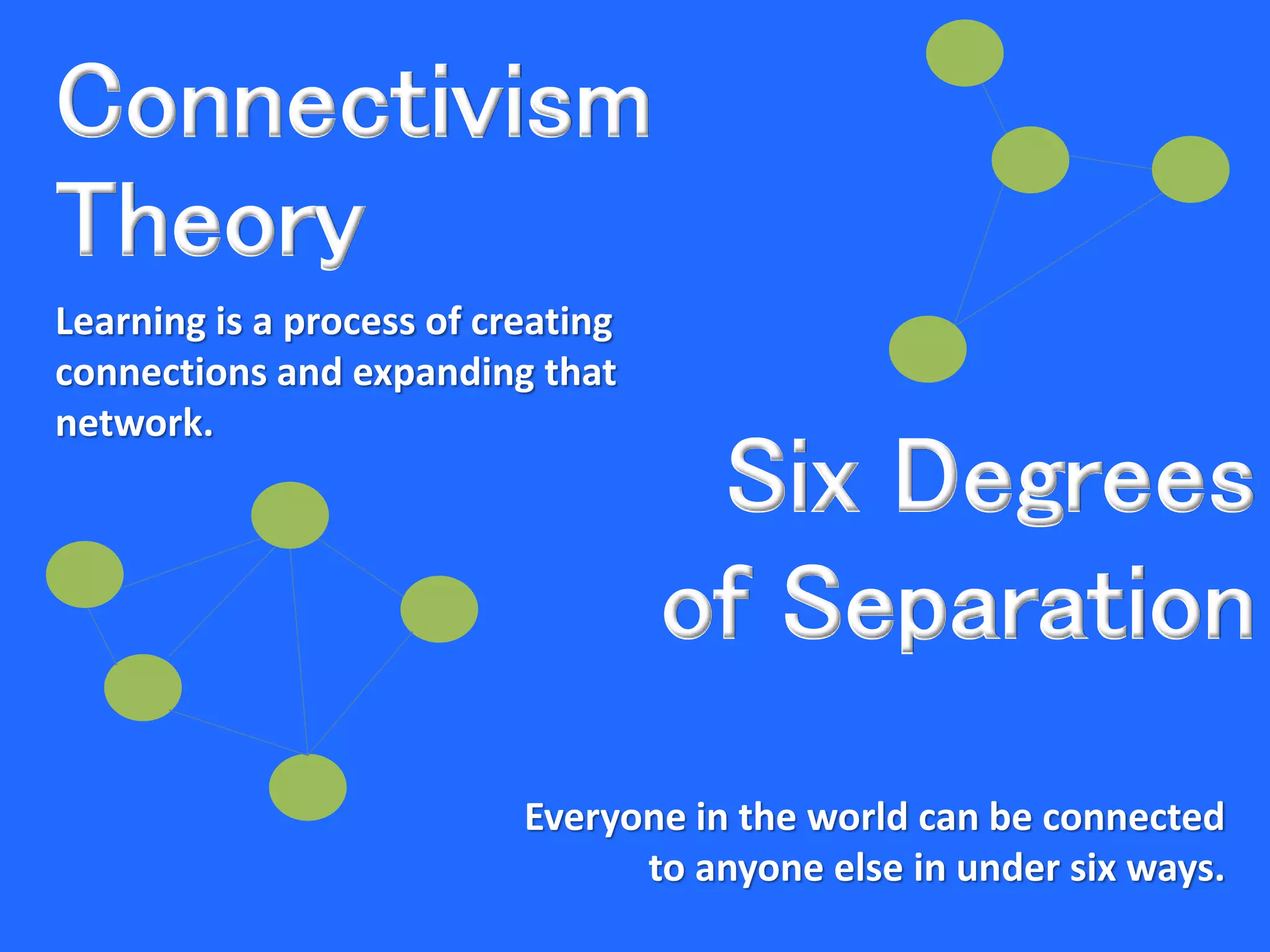 Connectivism Theory

Learning is a process of creating connections and expanding that network.

Six Degrees of Separation

Everyone in the world can be connected to anyone else in under six ways.